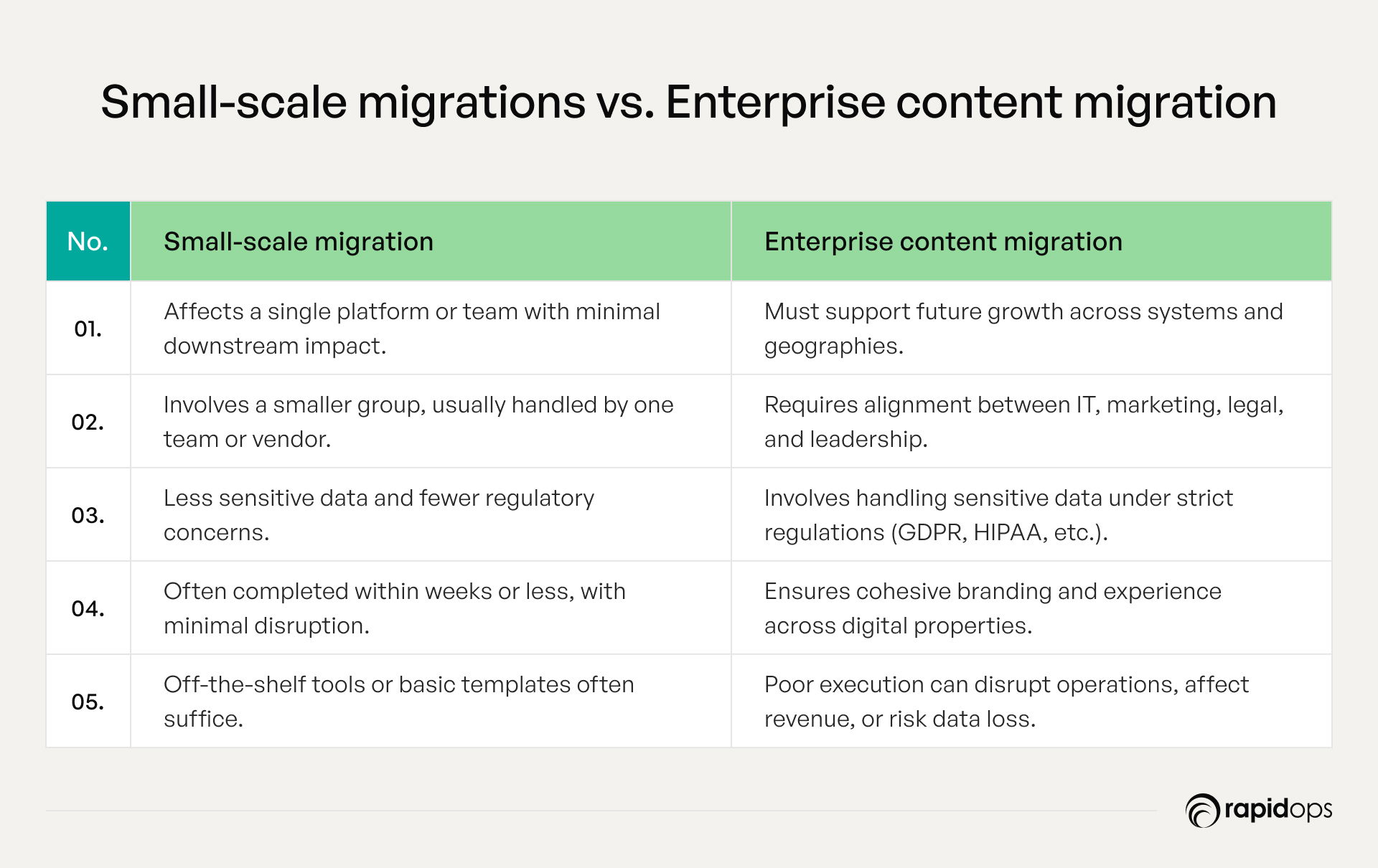 Small-scale migrations vs. Enterprise content migration

| No. | Small-scale migration | Enterprise content migration |
|---|---|---|
| 01. | Affects a single platform or team with minimal downstream impact. | Must support future growth across systems and geographies. |
| 02. | Involves a smaller group, usually handled by one team or vendor. | Requires alignment between IT, marketing, legal, and leadership. |
| 03. | Less sensitive data and fewer regulatory concerns. | Involves handling sensitive data under strict regulations (GDPR, HIPAA, etc.). |
| 04. | Often completed within weeks or less, with minimal disruption. | Ensures cohesive branding and experience across digital properties. |
| 05. | Off-the-shelf tools or basic templates often suffice. | Poor execution can disrupt operations, affect revenue, or risk data loss. |

rapidops